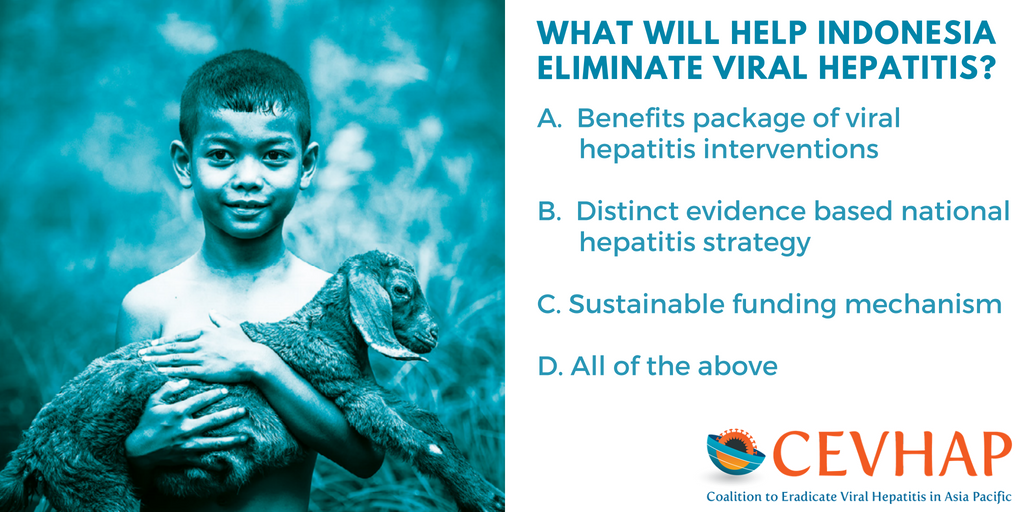 WHAT WILL HELP INDONESIA ELIMINATE VIRAL HEPATITIS?

A. Benefits package of viral hepatitis interventions

B. Distinct evidence based national hepatitis strategy

C. Sustainable funding mechanism

D. All of the above

CEVHAP

Coalition to Eradicate Viral Hepatitis in Asia Pacific